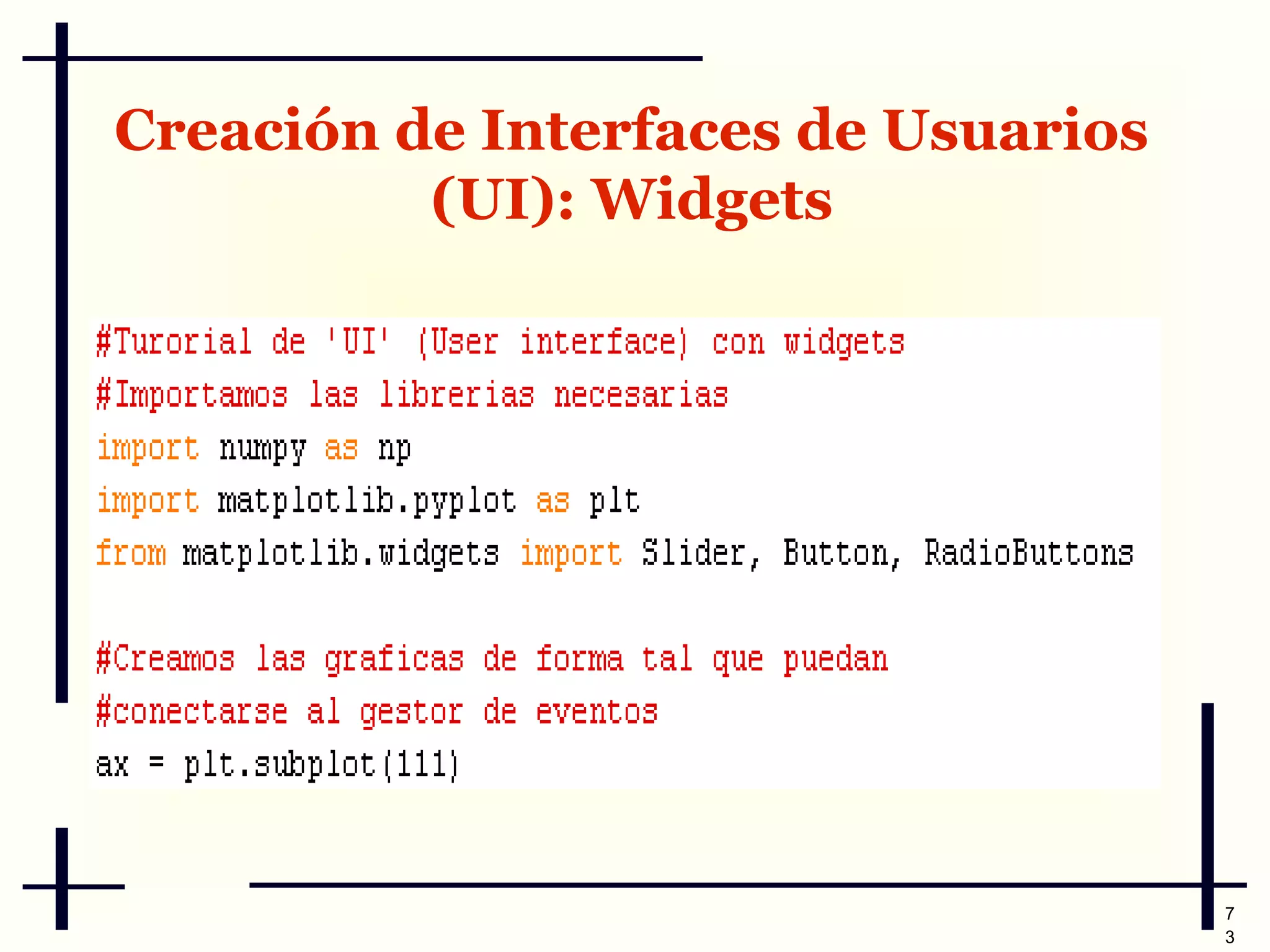 Creación de Interfaces de Usuarios (UI): Widgets

#Turorial de 'UI' (User interface) con widgets
#Importamos las librerias necesarias
import numpy as np
import matplotlib.pyplot as plt
from matplotlib.widgets import Slider, Button, RadioButtons

#Creamos las graficas de forma tal que puedan
#conectarse al gestor de eventos
ax = plt.subplot(111)

73